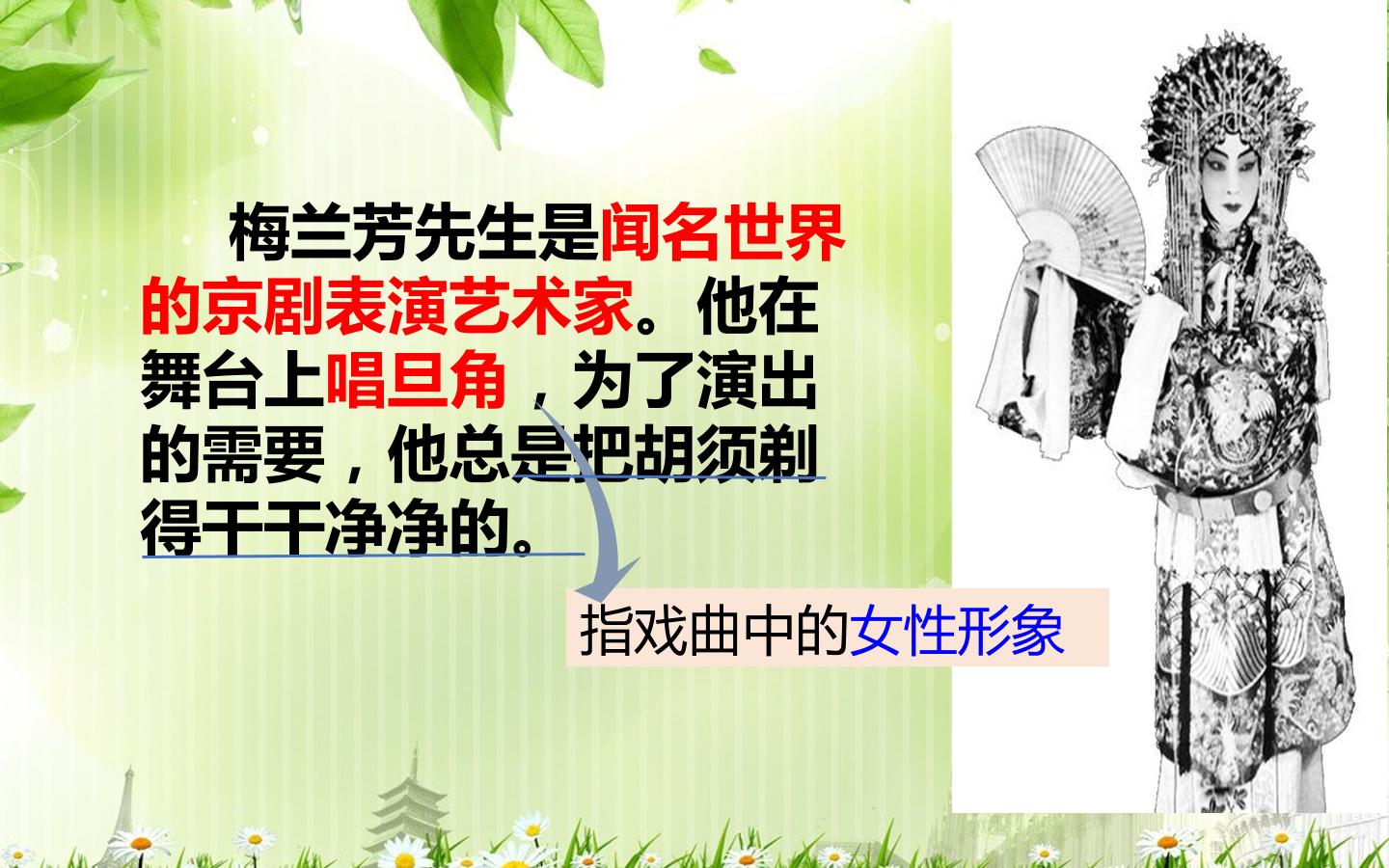 梅兰芳先生是闻名世界的京剧表演艺术家。他在舞台上唱旦角，为了演出的需要，他总是把胡须剃得干干净净的。

指戏曲中的女性形象